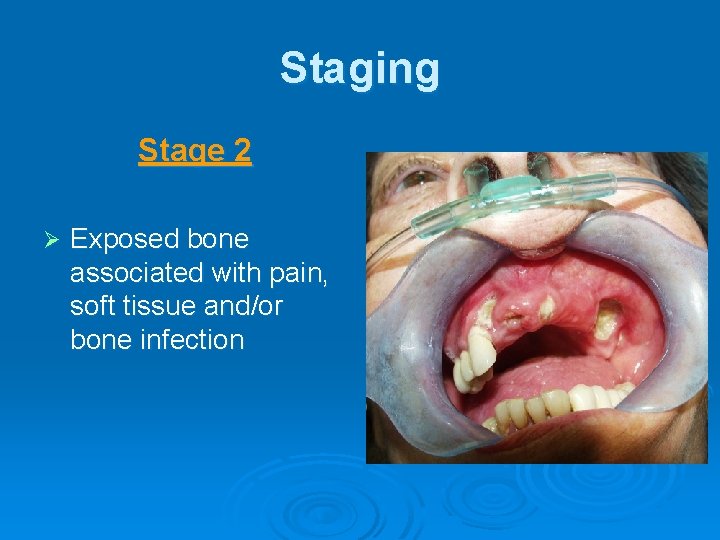 Staging

Stage 2

➢ Exposed bone associated with pain, soft tissue and/or bone infection